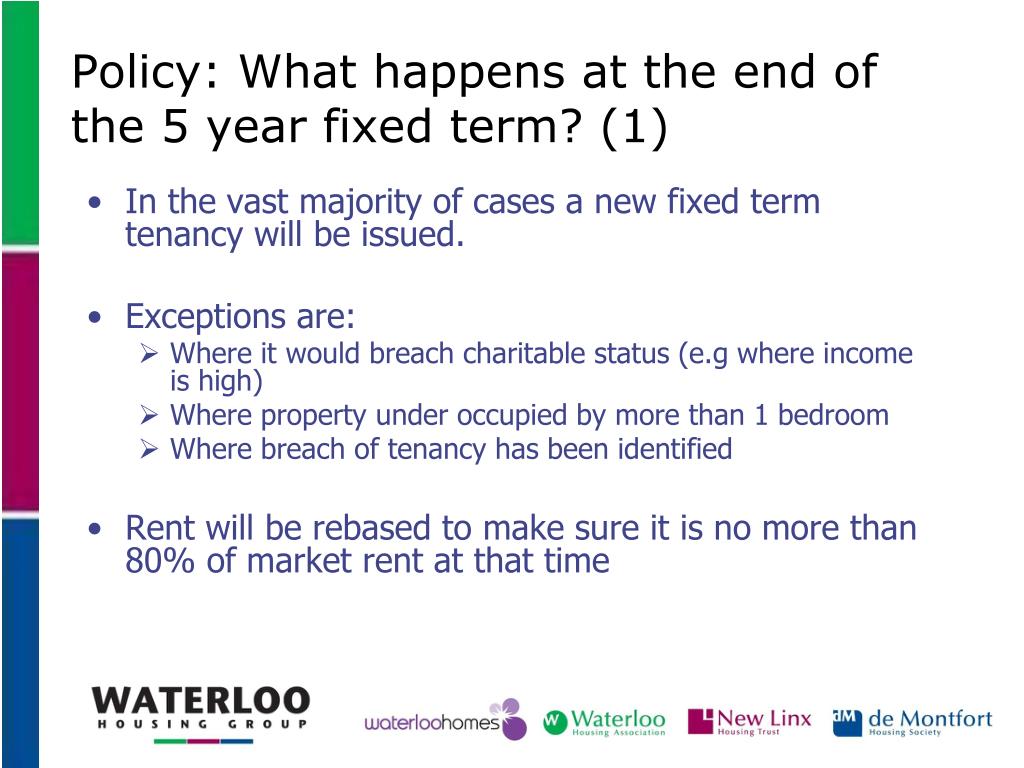 Policy: What happens at the end of the 5 year fixed term? (1)

• In the vast majority of cases a new fixed term tenancy will be issued.

• Exceptions are:
  ➢ Where it would breach charitable status (e.g where income is high)
  ➢ Where property under occupied by more than 1 bedroom
  ➢ Where breach of tenancy has been identified

• Rent will be rebased to make sure it is no more than 80% of market rent at that time

WATERLOO HOUSING GROUP

waterloohomes

W Waterloo Housing Association

New Linx Housing Trust

dM de Montfort Housing Society